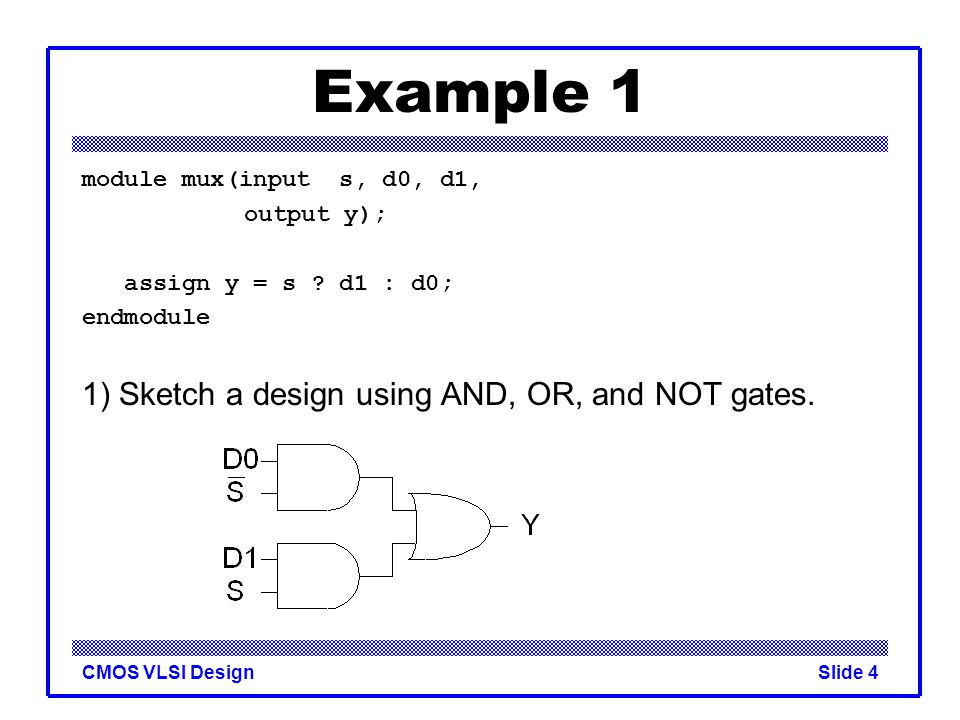 Example 1

module mux(input  s, d0, d1,
           output y);

   assign y = s ? d1 : d0;
endmodule

1) Sketch a design using AND, OR, and NOT gates.

D0
$\overline{S}$
D1
S
Y

CMOS VLSI Design

Slide 4